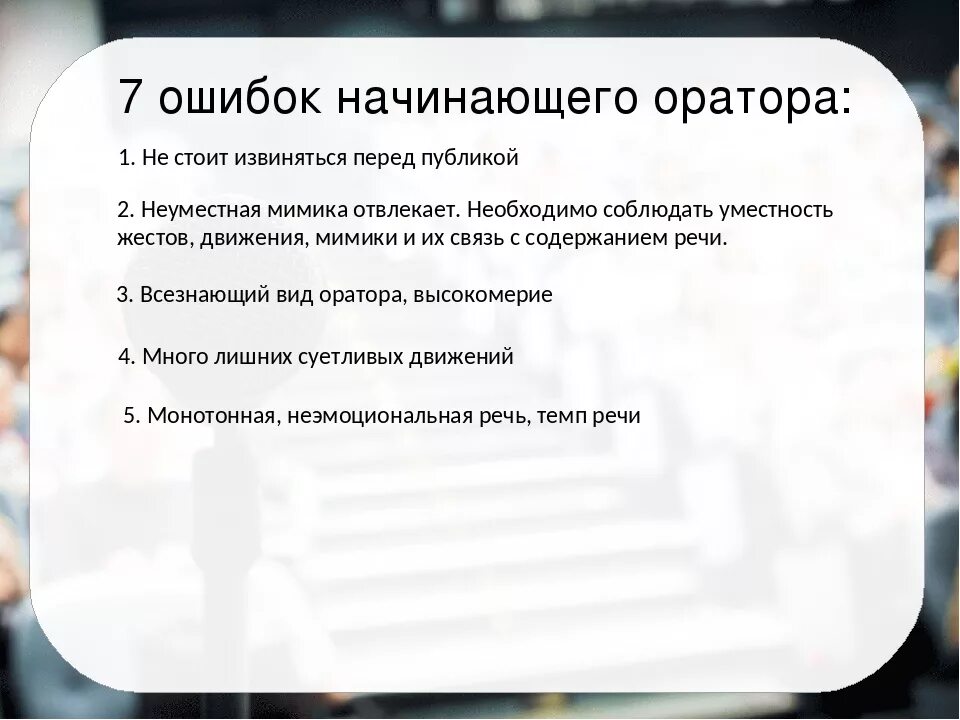 7 ошибок начинающего оратора:

1. Не стоит извиняться перед публикой

2. Неуместная мимика отвлекает. Необходимо соблюдать уместность жестов, движения, мимики и их связь с содержанием речи.

3. Всезнающий вид оратора, высокомерие

4. Много лишних суетливых движений

5. Монотонная, неэмоциональная речь, темп речи